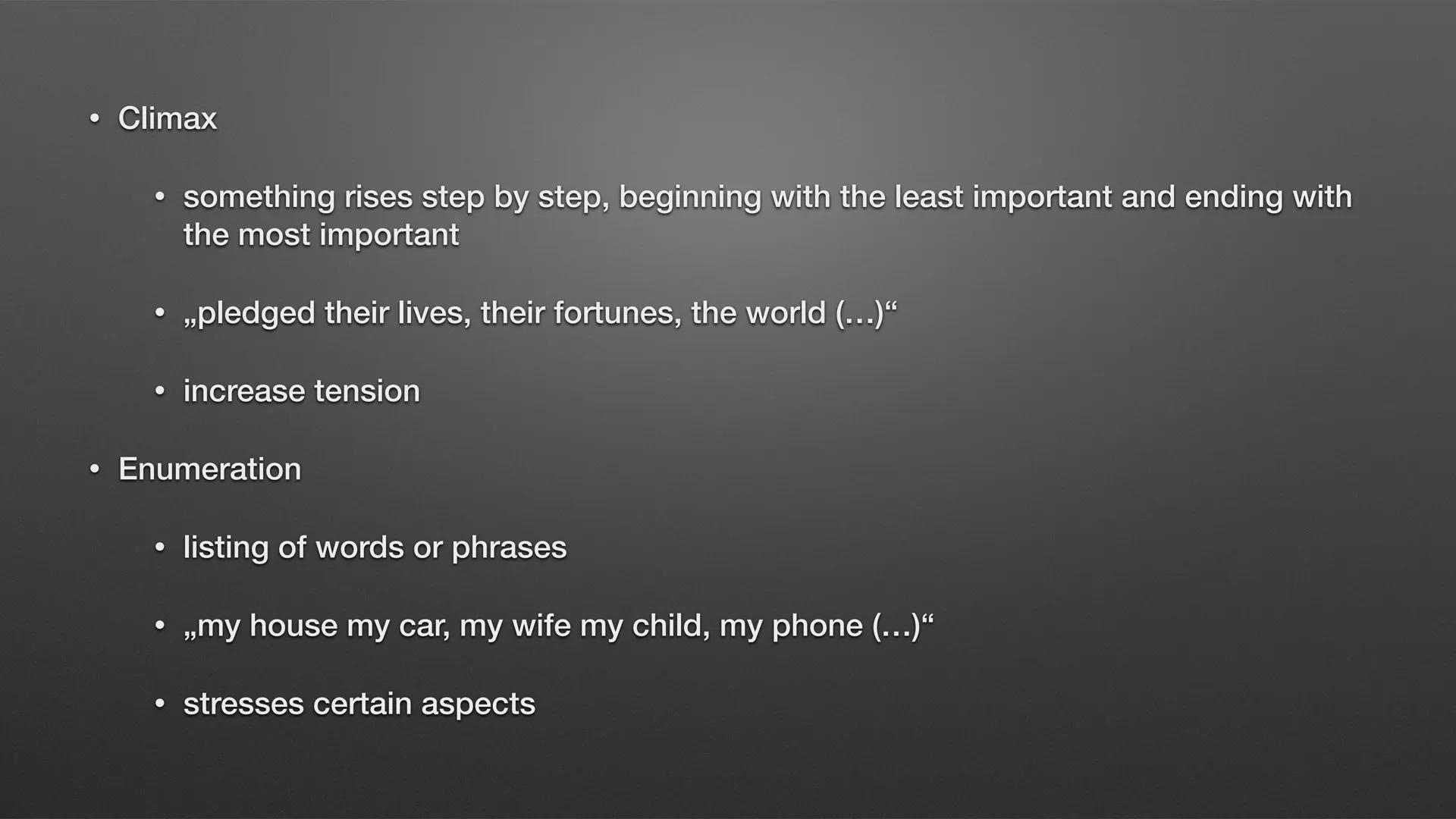 • Climax

• something rises step by step, beginning with the least important and ending with the most important

• „pledged their lives, their fortunes, the world (...)“

• increase tension

• Enumeration

• listing of words or phrases

• „my house my car, my wife my child, my phone (...)“

• stresses certain aspects